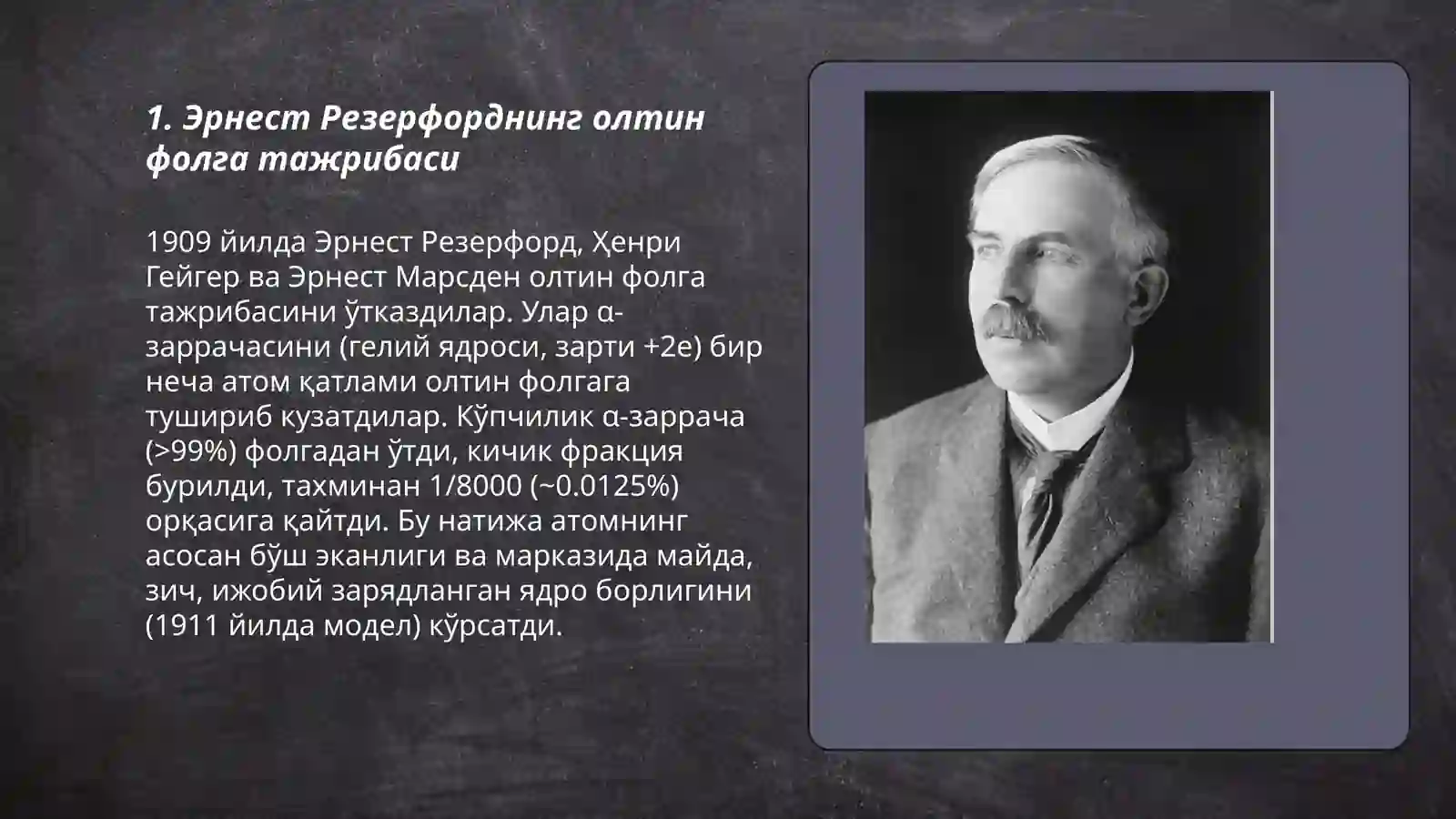 1. Эрнест Резерфорднинг олтин фолга тажрибаси

1909 йилда Эрнест Резерфорд, Ҳенри Гейгер ва Эрнест Марсден олтин фолга тажрибасини ўтказдилар. Улар α-заррачасини (гелий ядроси, зарти +2e) бир неча атом қатлами олтин фолгага тушириб кузатдилар. Кўпчилик α-заррача (>99%) фолгадан ўтди, кичик фракция бурилди, тахминан 1/8000 (~0.0125%) орқасига қайтди. Бу натижа атомнинг асосан бўш эканлиги ва марказида майда, зич, ижобий зарядланган ядро борлигини (1911 йилда модел) кўрсатди.